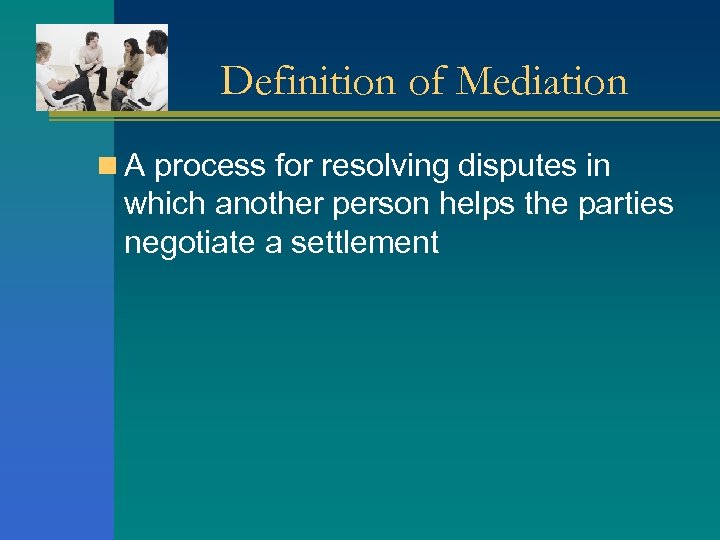 Definition of Mediation

A process for resolving disputes in which another person helps the parties negotiate a settlement